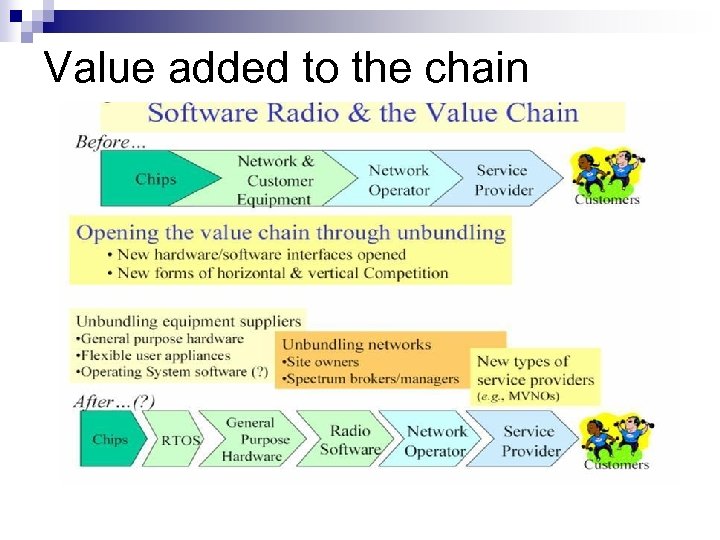 Value added to the chain

Software Radio & the Value Chain

Before…

Chips

Network & Customer Equipment

Network Operator

Service Provider

Customers

Opening the value chain through unbundling

• New hardware/software interfaces opened
• New forms of horizontal & vertical Competition

Unbundling equipment suppliers
•General purpose hardware
•Flexible user appliances
•Operating System software (?)

Unbundling networks
•Site owners
•Spectrum brokers/managers

New types of service providers (e.g., MVNOs)

After…(?)

Chips

RTOS

General Purpose Hardware

Radio Software

Network Operator

Service Provider

Customers